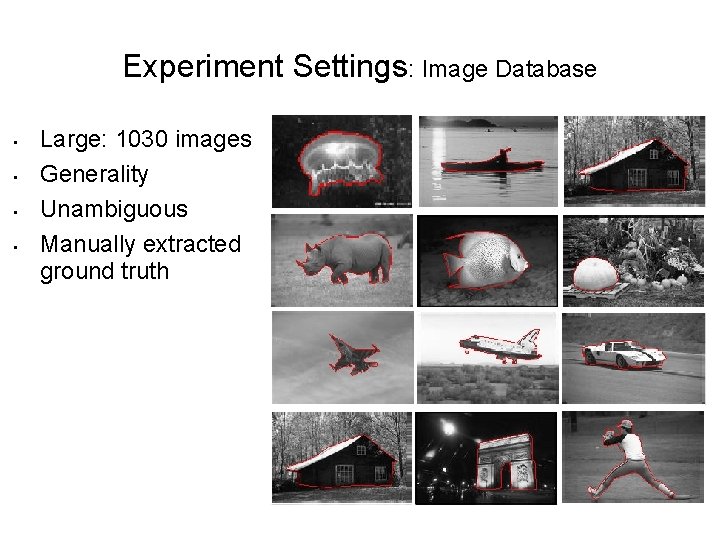 Experiment Settings: Image Database

- Large: 1030 images
- Generality
- Unambiguous
- Manually extracted ground truth